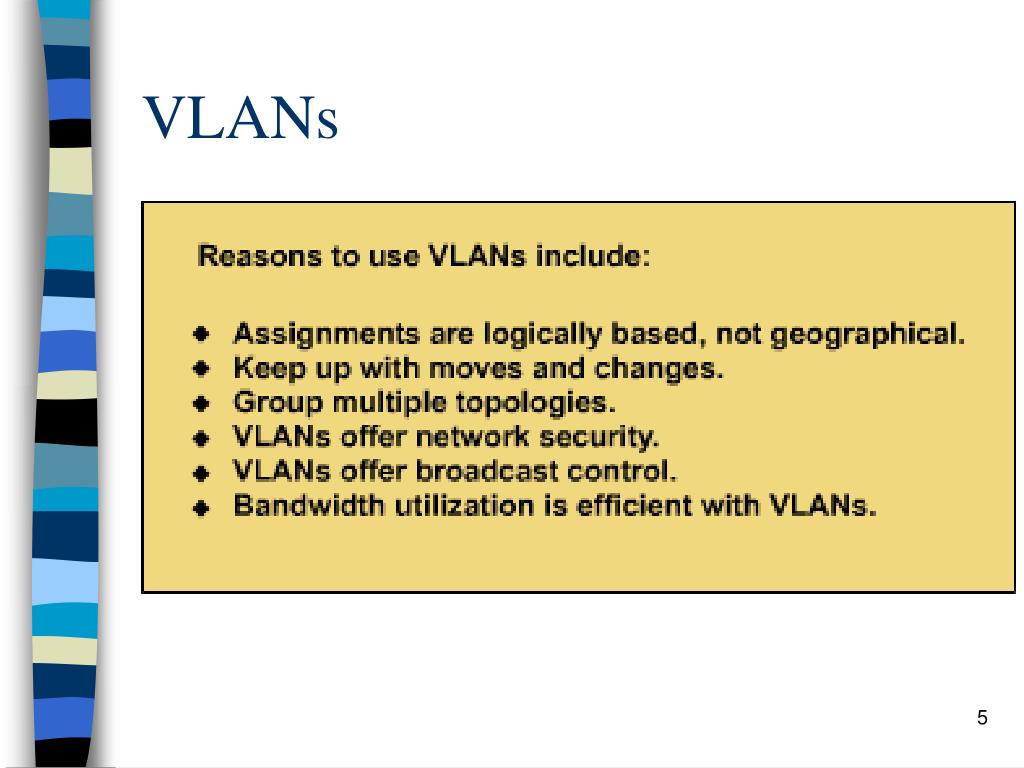 VLANs

Reasons to use VLANs include:

- Assignments are logically based, not geographical.
- Keep up with moves and changes.
- Group multiple topologies.
- VLANs offer network security.
- VLANs offer broadcast control.
- Bandwidth utilization is efficient with VLANs.

5